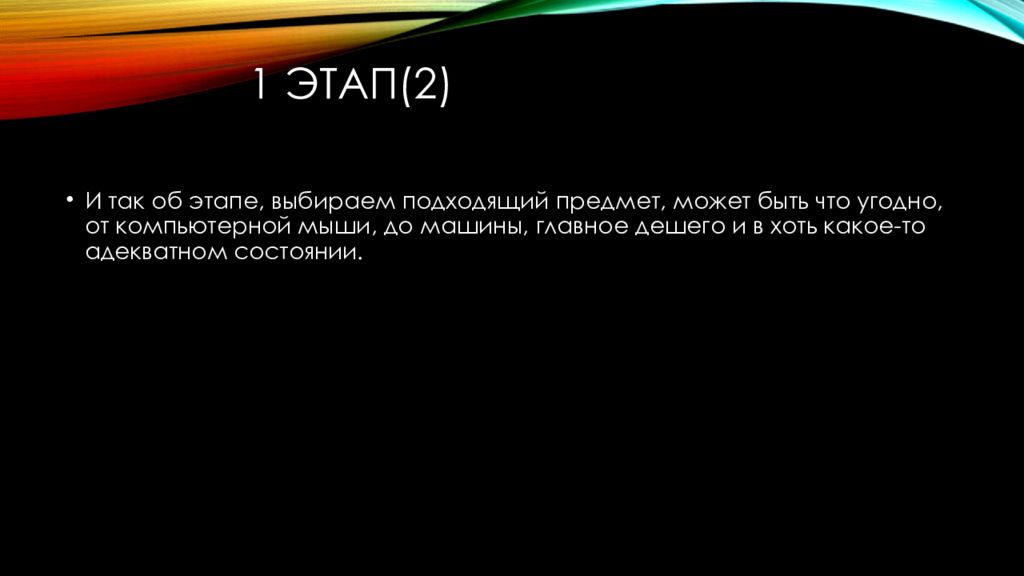 1 ЭТАП(2)

• И так об этапе, выбираем подходящий предмет, может быть что угодно, от компьютерной мыши, до машины, главное дешего и в хоть какое-то адекватном состоянии.